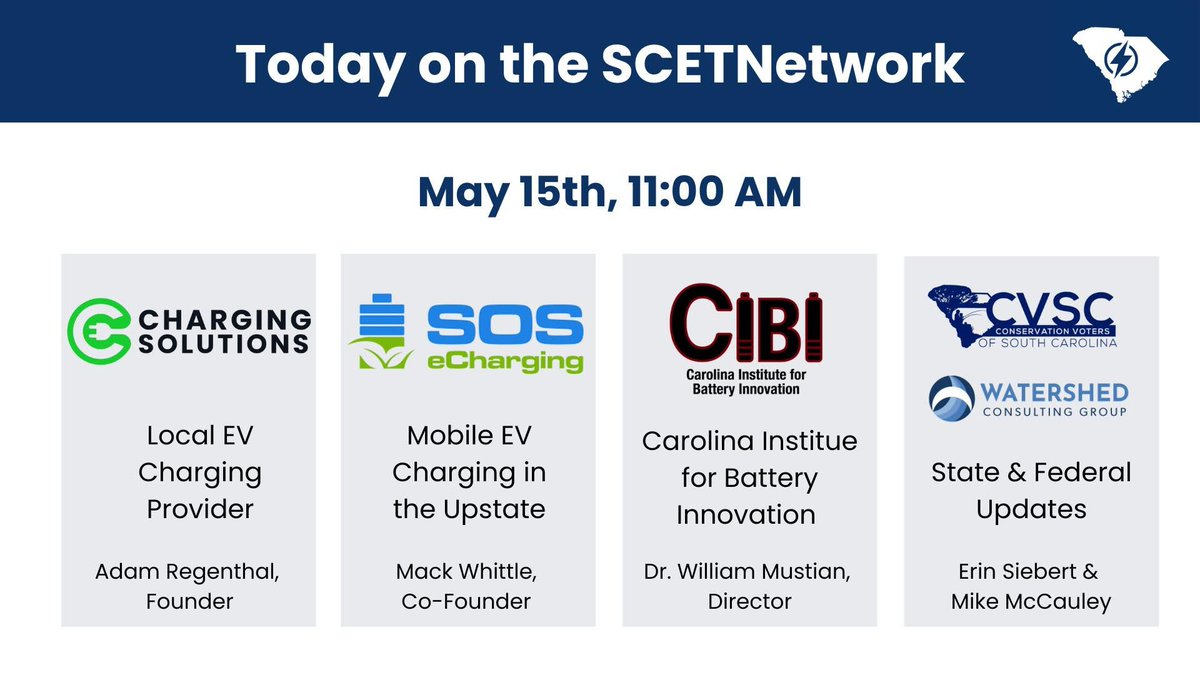 Today on the SCETNetwork

May 15th, 11:00 AM

CHARGING SOLUTIONS

Local EV Charging Provider

Adam Regenthal, Founder

SOS eCharging

Mobile EV Charging in the Upstate

Mack Whittle, Co-Founder

CIBI
Carolina Institute for Battery Innovation

Carolina Institue for Battery Innovation

Dr. William Mustian, Director

CVSC
CONSERVATION VOTERS OF SOUTH CAROLINA

WATERSHED
CONSULTING GROUP

State & Federal Updates

Erin Siebert & Mike McCauley